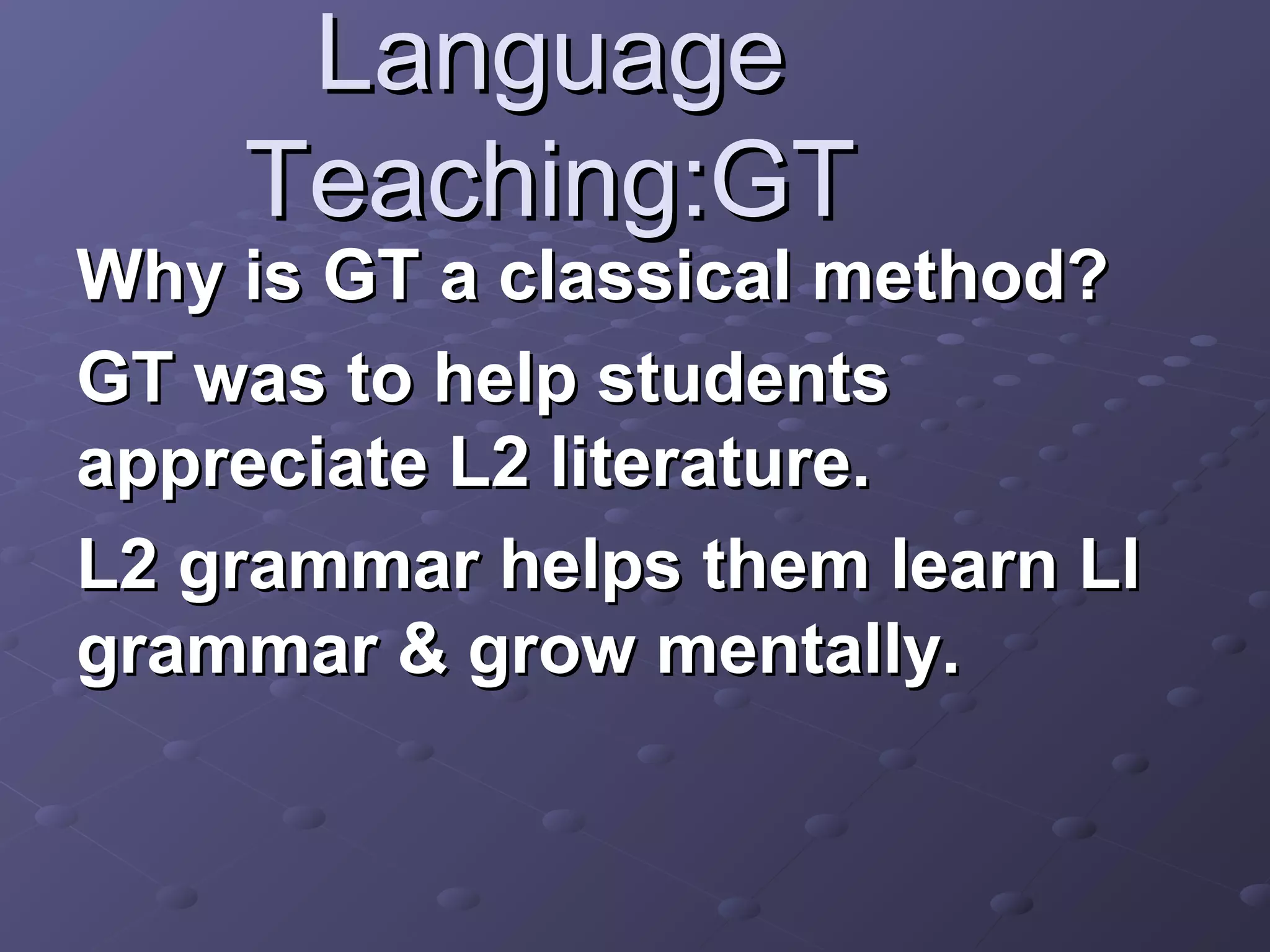 Language Teaching:GT

Why is GT a classical method?

GT was to help students appreciate L2 literature.

L2 grammar helps them learn LI grammar & grow mentally.